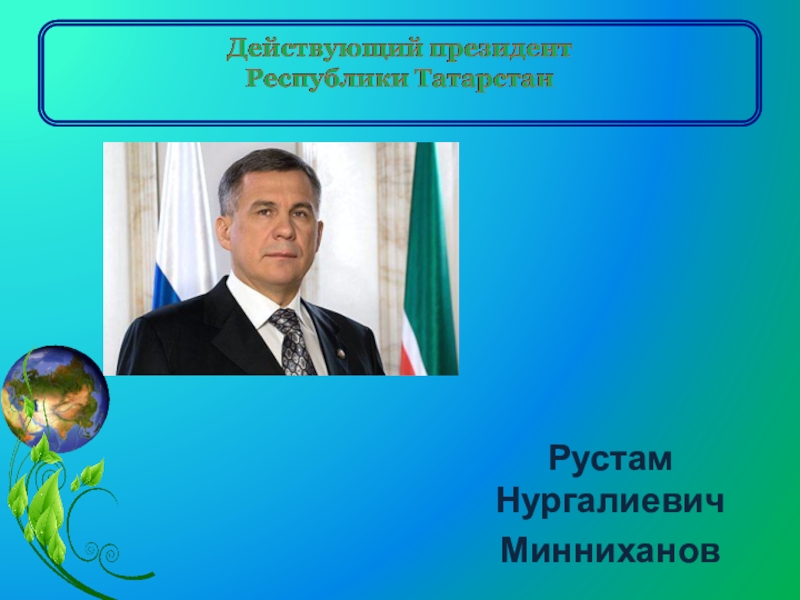 Действующий президент
Республики Татарстан

Рустам
Нургалиевич
Минниханов